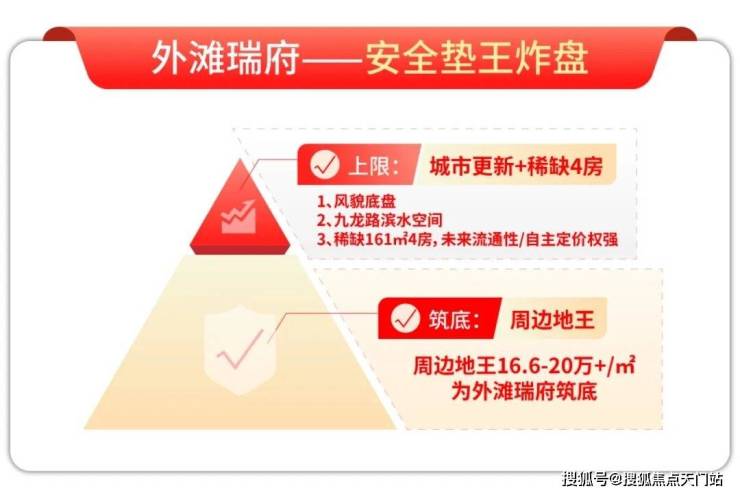 外滩瑞府——安全垫王炸盘

上限: 城市更新+稀缺4房

1、风貌底盘
2、九龙路滨水空间
3、稀缺161㎡4房，未来流通性/自主定价权强

筑底: 周边地王

周边地王16.6-20万+/㎡
为外滩瑞府筑底

搜狐号@搜狐焦点天门站